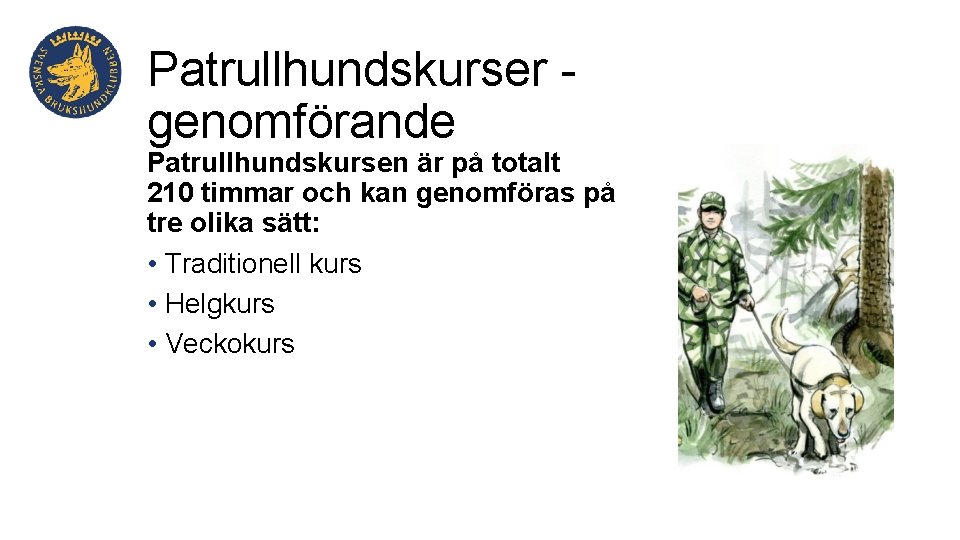 SVENSKA BRUKSHUNDKLUBBEN

Patrullhundskurser - genomförande

Patrullhundskursen är på totalt 210 timmar och kan genomföras på tre olika sätt:

• Traditionell kurs
• Helgkurs
• Veckokurs